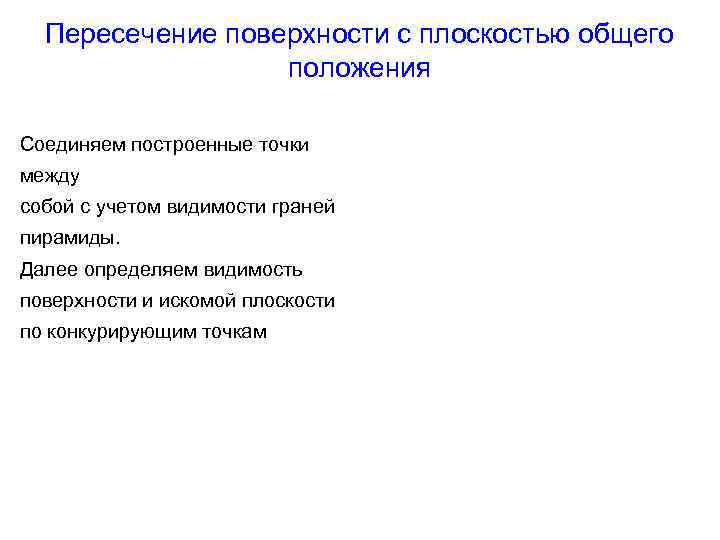 Пересечение поверхности с плоскостью общего положения

Соединяем построенные точки между собой с учетом видимости граней пирамиды.
Далее определяем видимость поверхности и искомой плоскости по конкурирующим точкам